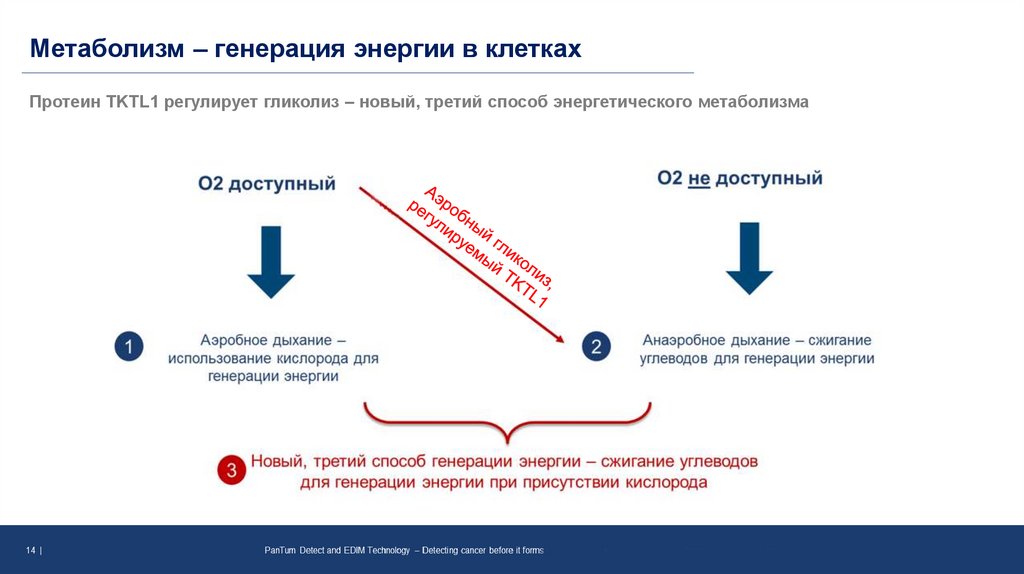 Метаболизм – генерация энергии в клетках

Протеин TKTL1 регулирует гликолиз – новый, третий способ энергетического метаболизма

O2 доступный

Аэробный гликолиз, регулируемый TKTL1

O2 не доступный

1 Аэробное дыхание – использование кислорода для генерации энергии

2 Анаэробное дыхание – сжигание углеводов для генерации энергии

3 Новый, третий способ генерации энергии – сжигание углеводов для генерации энергии при присутствии кислорода

14 |

PanTum Detect and EDIM Technology – Detecting cancer before it forms